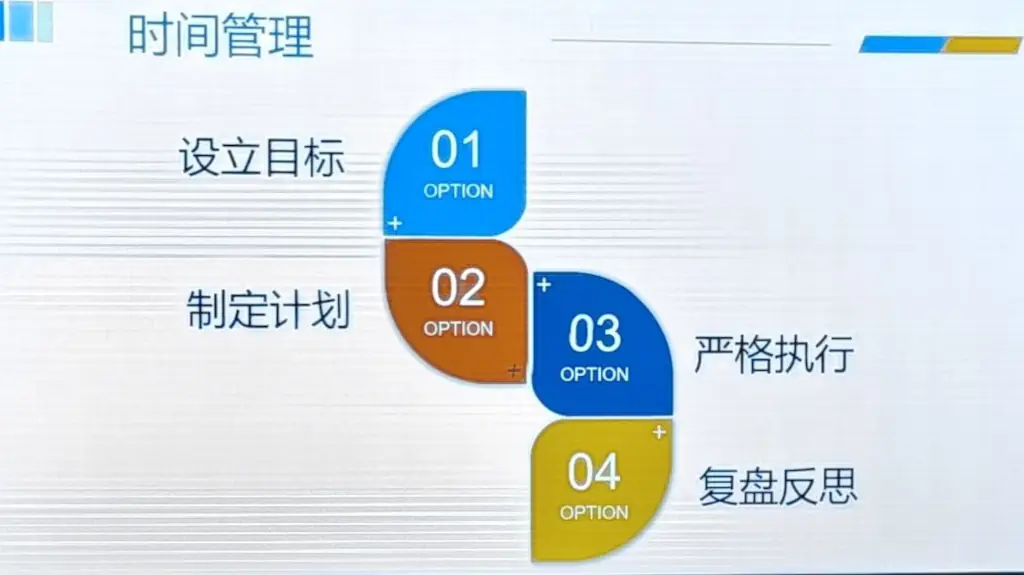 时间管理

设立目标
01
OPTION
+

制定计划
02
OPTION
+

+
03
OPTION
严格执行

+
04
OPTION
复盘反思